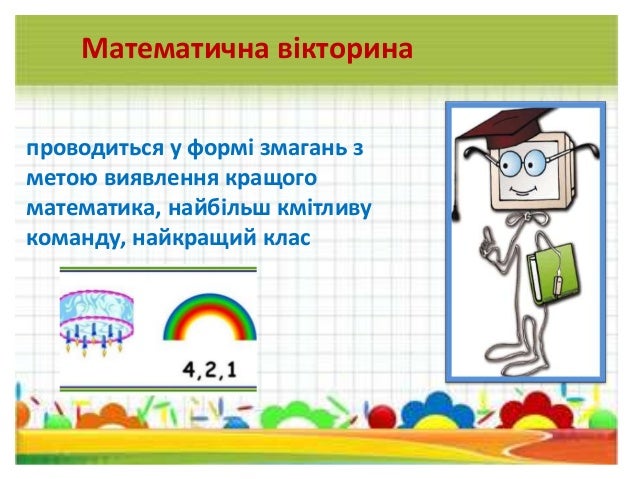 Математична вікторина

проводиться у формі змагань з метою виявлення кращого математика, найбільш кмітливу команду, найкращий клас

4,2,1